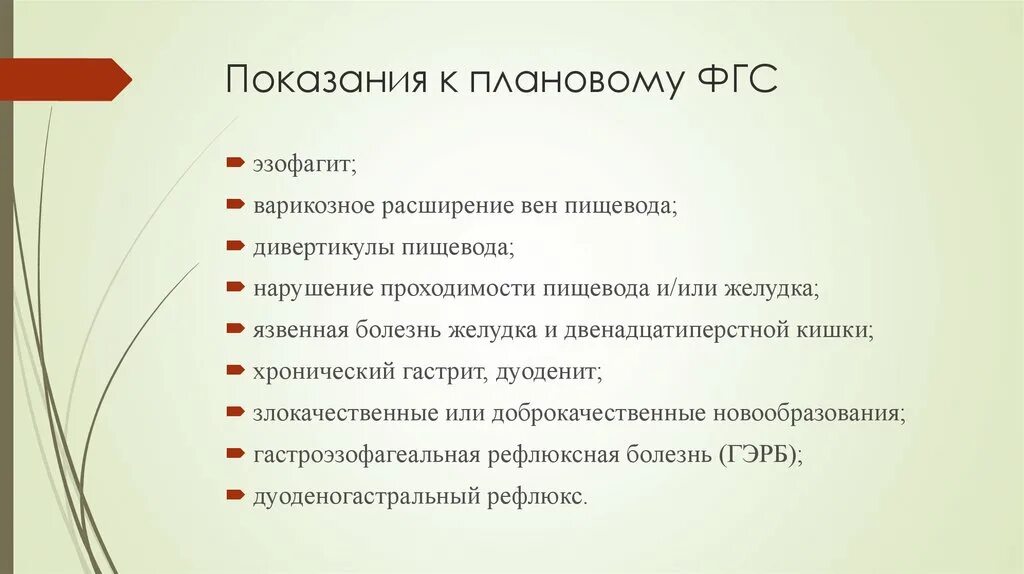 Показания к плановому ФГС

эзофагит;

варикозное расширение вен пищевода;

дивертикулы пищевода;

нарушение проходимости пищевода и/или желудка;

язвенная болезнь желудка и двенадцатиперстной кишки;

хронический гастрит, дуоденит;

злокачественные или доброкачественные новообразования;

гастроэзофагеальная рефлюксная болезнь (ГЭРБ);

дуоденогастральный рефлюкс.